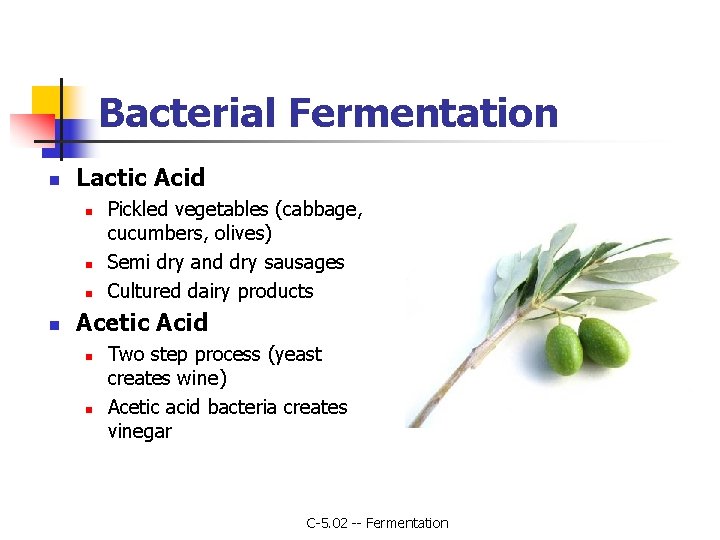 Bacterial Fermentation

- Lactic Acid
  - Pickled vegetables (cabbage, cucumbers, olives)
  - Semi dry and dry sausages
  - Cultured dairy products
- Acetic Acid
  - Two step process (yeast creates wine)
  - Acetic acid bacteria creates vinegar

C-5.02 -- Fermentation